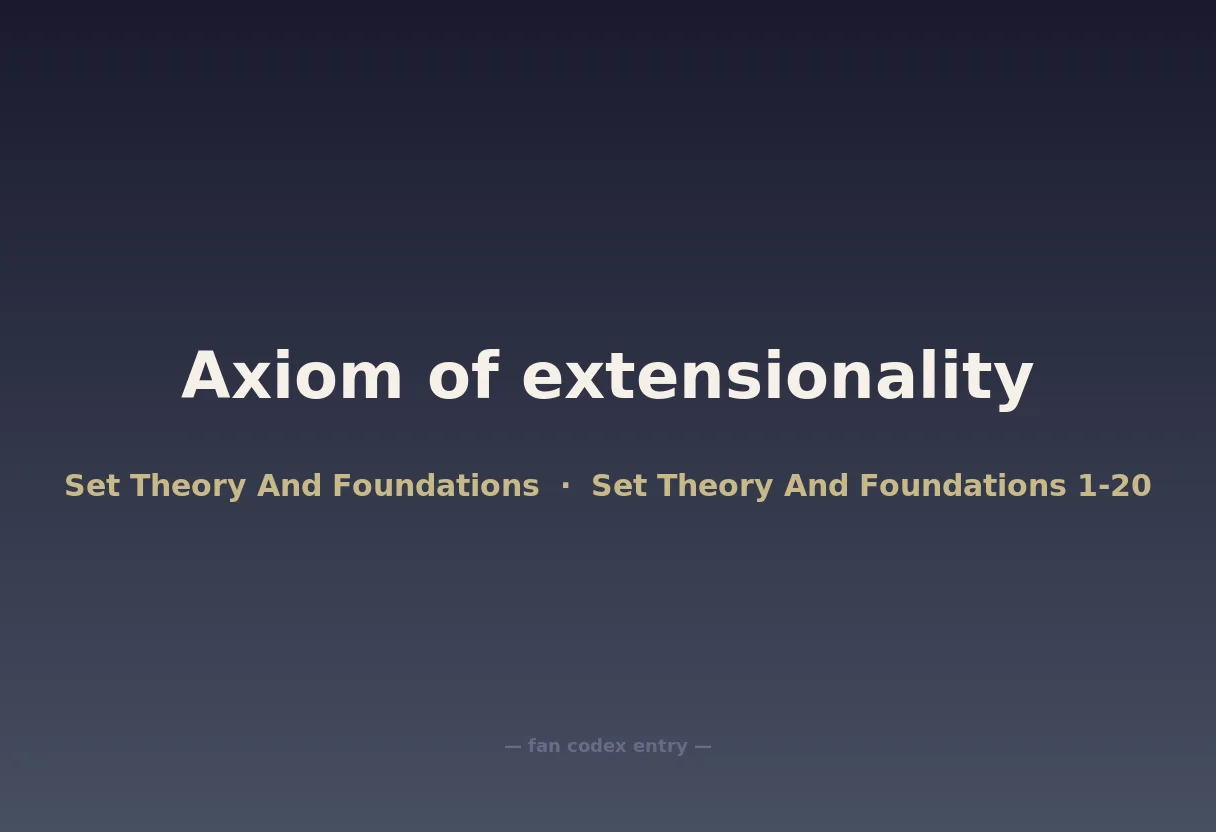 Axiom of extensionality

Set Theory And Foundations · Set Theory And Foundations 1-20

— fan codex entry —